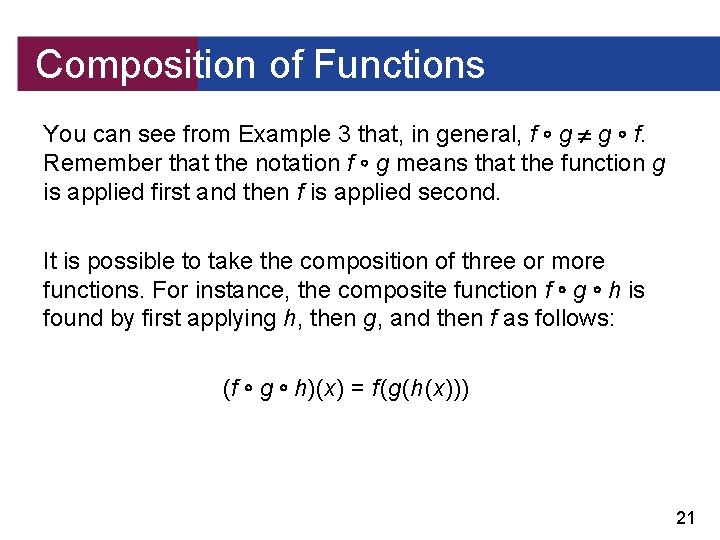 Composition of Functions

You can see from Example 3 that, in general, $f \circ g \neq g \circ f$. Remember that the notation $f \circ g$ means that the function $g$ is applied first and then $f$ is applied second.

It is possible to take the composition of three or more functions. For instance, the composite function $f \circ g \circ h$ is found by first applying $h$, then $g$, and then $f$ as follows:

$(f \circ g \circ h)(x) = f(g(h(x)))$

21